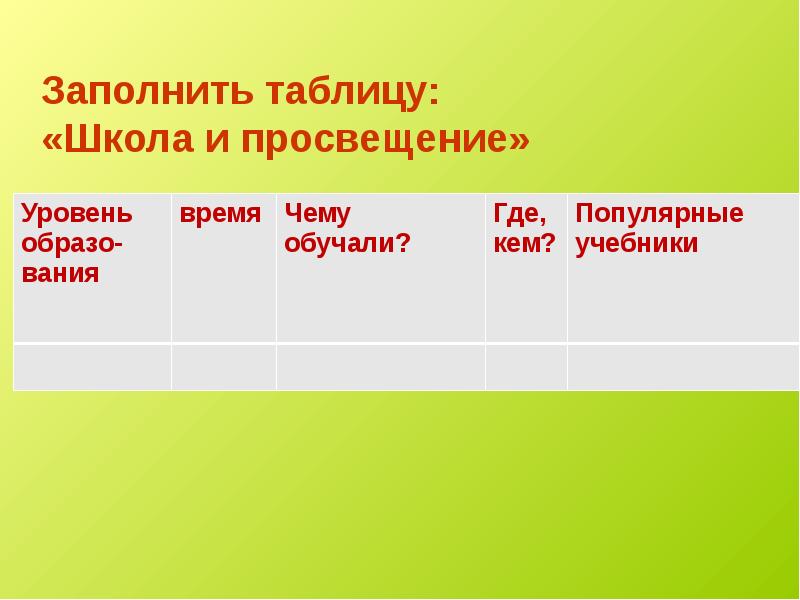 Заполнить таблицу:
«Школа и просвещение»

| Уровень образования | время | Чему обучали? | Где, кем? | Популярные учебники |
|---|---|---|---|---|
| | | | | |